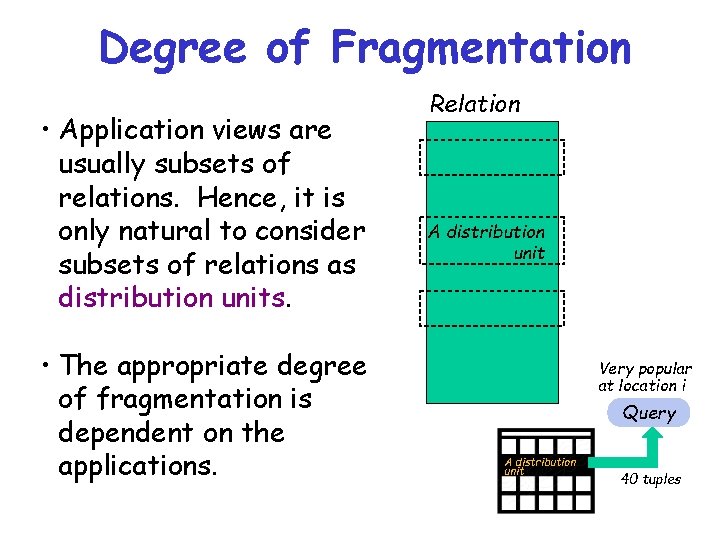 Degree of Fragmentation

• Application views are usually subsets of relations. Hence, it is only natural to consider subsets of relations as distribution units.

• The appropriate degree of fragmentation is dependent on the applications.

Relation

A distribution unit

Very popular at location i

Query

A distribution unit

40 tuples